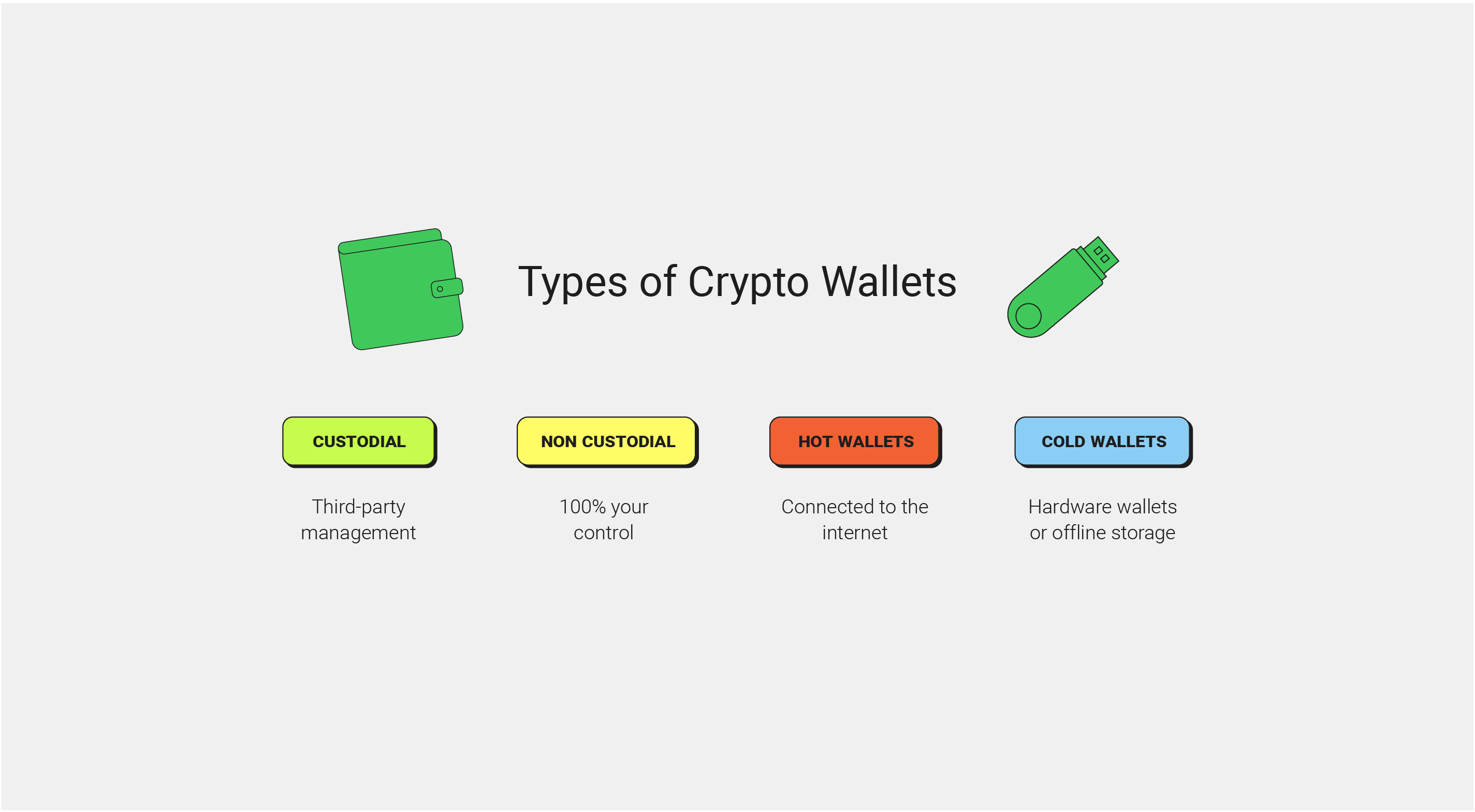 Types of Crypto Wallets

CUSTODIAL

Third-party management

NON CUSTODIAL

100% your control

HOT WALLETS

Connected to the internet

COLD WALLETS

Hardware wallets or offline storage